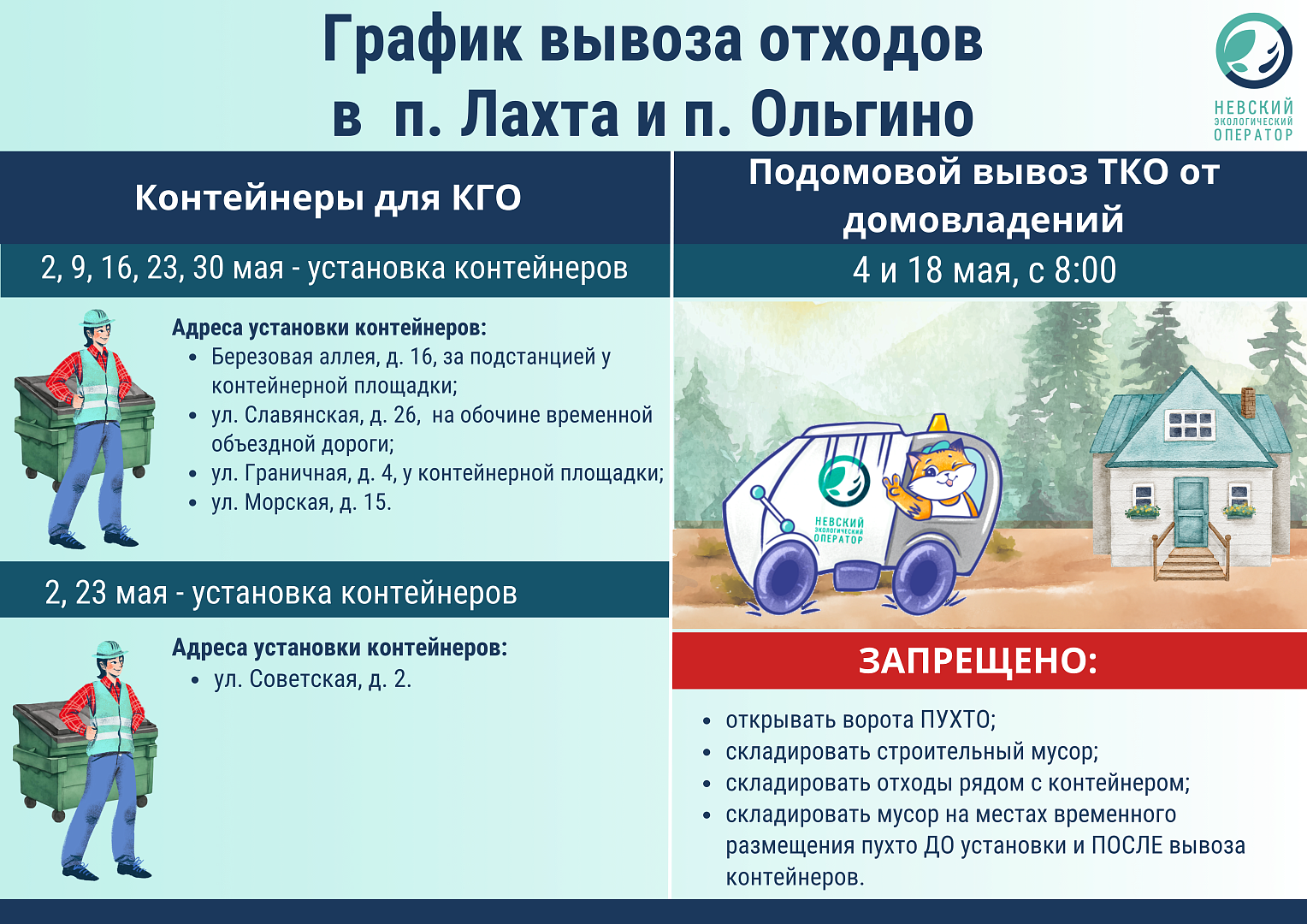 График вывоза отходов в п. Лахта и п. Ольгино

НЕВСКИЙ ЭКОЛОГИЧЕСКИЙ ОПЕРАТОР

Контейнеры для КГО

2, 9, 16, 23, 30 мая - установка контейнеров

Адреса установки контейнеров:
• Березовая аллея, д. 16, за подстанцией у контейнерной площадки;
• ул. Славянская, д. 26, на обочине временной объездной дороги;
• ул. Граничная, д. 4, у контейнерной площадки;
• ул. Морская, д. 15.

2, 23 мая - установка контейнеров

Адреса установки контейнеров:
• ул. Советская, д. 2.

Подомовой вывоз ТКО от домовладений

4 и 18 мая, с 8:00

НЕВСКИЙ ЭКОЛОГИЧЕСКИЙ ОПЕРАТОР

ЗАПРЕЩЕНО:
• открывать ворота ПУХТО;
• складировать строительный мусор;
• складировать отходы рядом с контейнером;
• складировать мусор на местах временного размещения пухто ДО установки и ПОСЛЕ вывоза контейнеров.